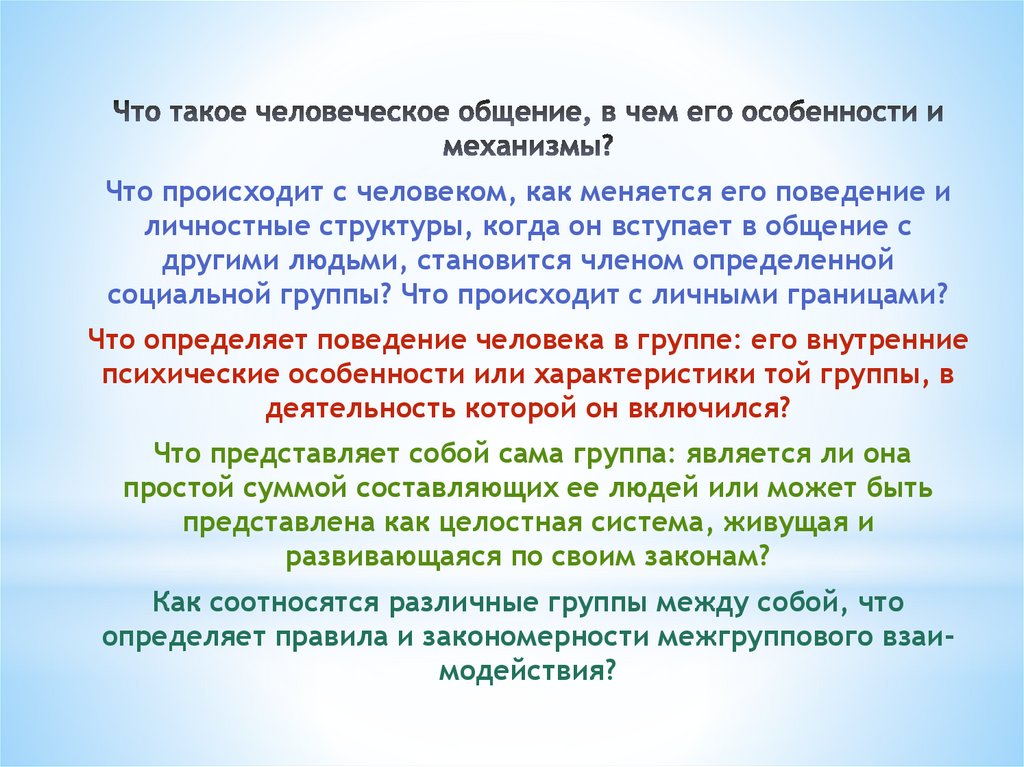 Что такое человеческое общение, в чем его особенности и механизмы?

Что происходит с человеком, как меняется его поведение и личностные структуры, когда он вступает в общение с другими людьми, становится членом определенной социальной группы? Что происходит с личными границами?

Что определяет поведение человека в группе: его внутренние психические особенности или характеристики той группы, в деятельность которой он включился?

Что представляет собой сама группа: является ли она простой суммой составляющих ее людей или может быть представлена как целостная система, живущая и развивающаяся по своим законам?

Как соотносятся различные группы между собой, что определяет правила и закономерности межгруппового взаимодействия?